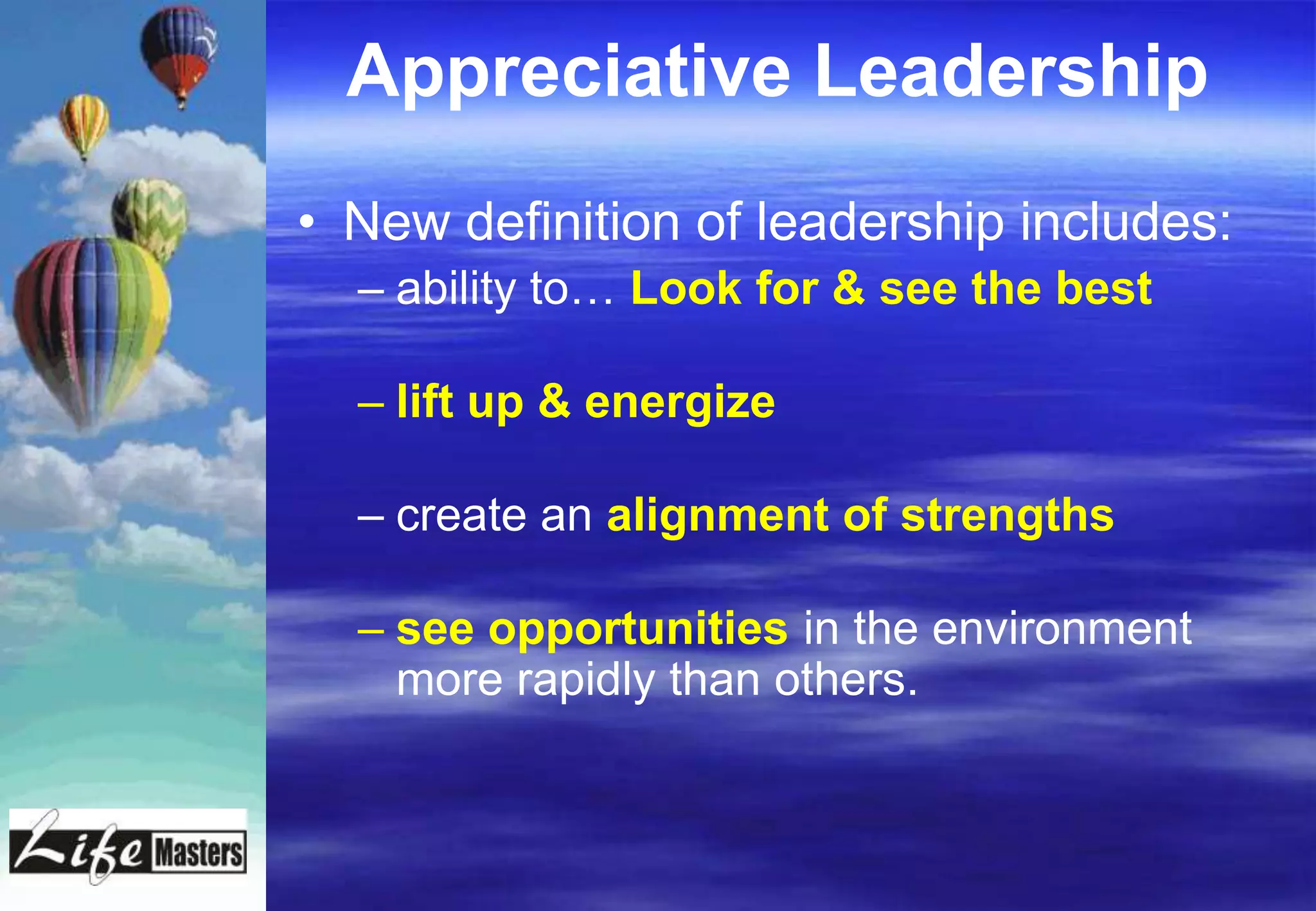 Appreciative Leadership

• New definition of leadership includes:

– ability to… Look for & see the best

– lift up & energize

– create an alignment of strengths

– see opportunities in the environment more rapidly than others.

Life Masters